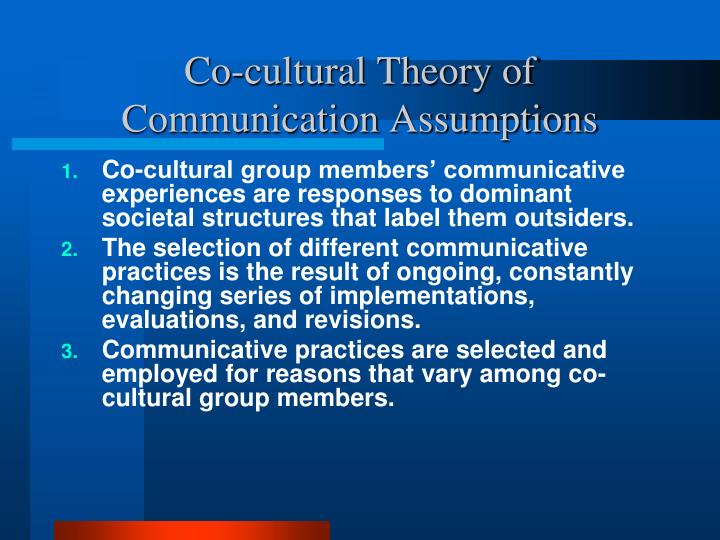 Co-cultural Theory of Communication Assumptions

1. Co-cultural group members' communicative experiences are responses to dominant societal structures that label them outsiders.
2. The selection of different communicative practices is the result of ongoing, constantly changing series of implementations, evaluations, and revisions.
3. Communicative practices are selected and employed for reasons that vary among co-cultural group members.